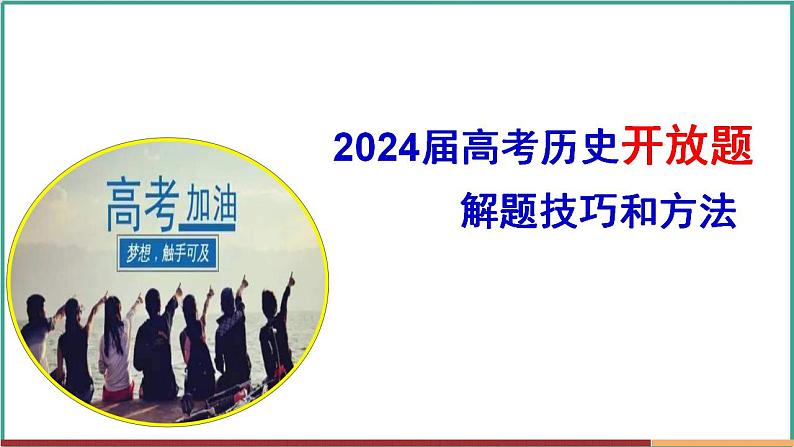 高考加油
梦想，触手可及

2024届高考历史开放题
解题技巧和方法